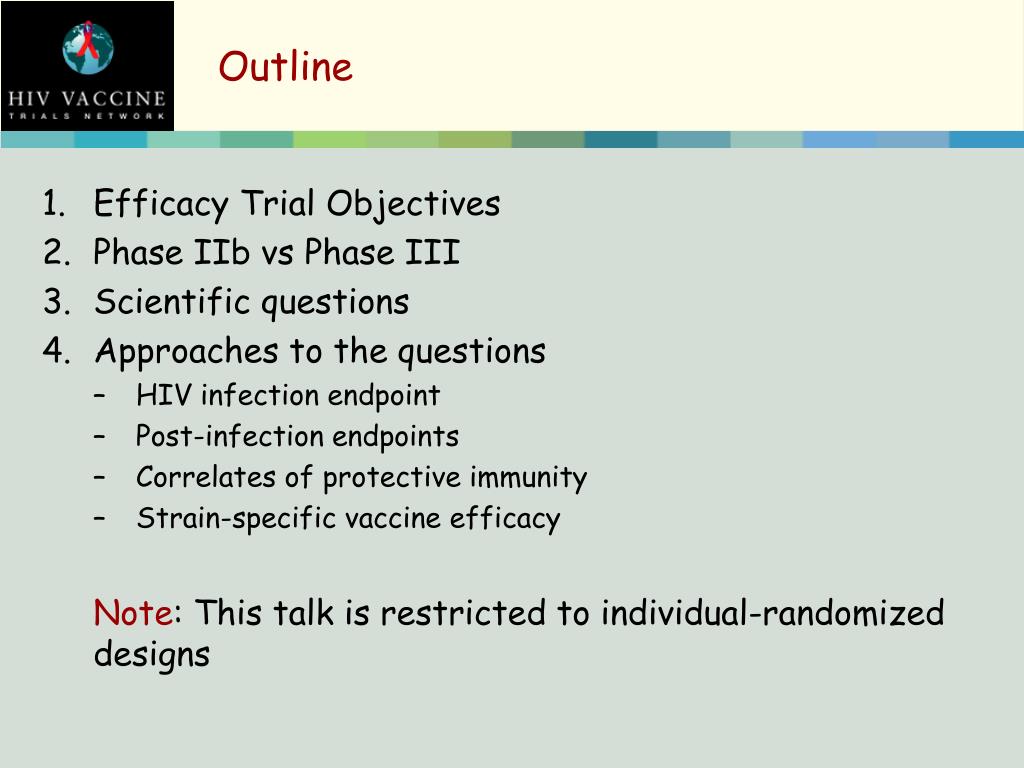 HIV VACCINE
TRIALS NETWORK

Outline

1. Efficacy Trial Objectives
2. Phase IIb vs Phase III
3. Scientific questions
4. Approaches to the questions
– HIV infection endpoint
– Post-infection endpoints
– Correlates of protective immunity
– Strain-specific vaccine efficacy

Note: This talk is restricted to individual-randomized designs